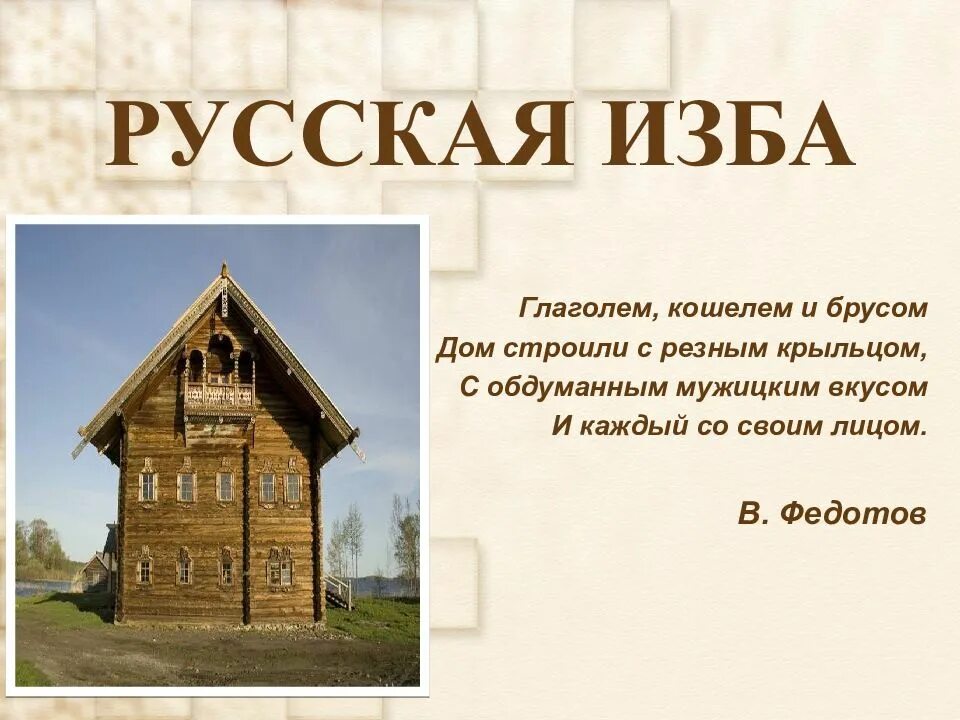 РУССКАЯ ИЗБА

Глаголем, кошелем и брусом
Дом строили с резным крыльцом,
С обдуманным мужицким вкусом
И каждый со своим лицом.

В. Федотов